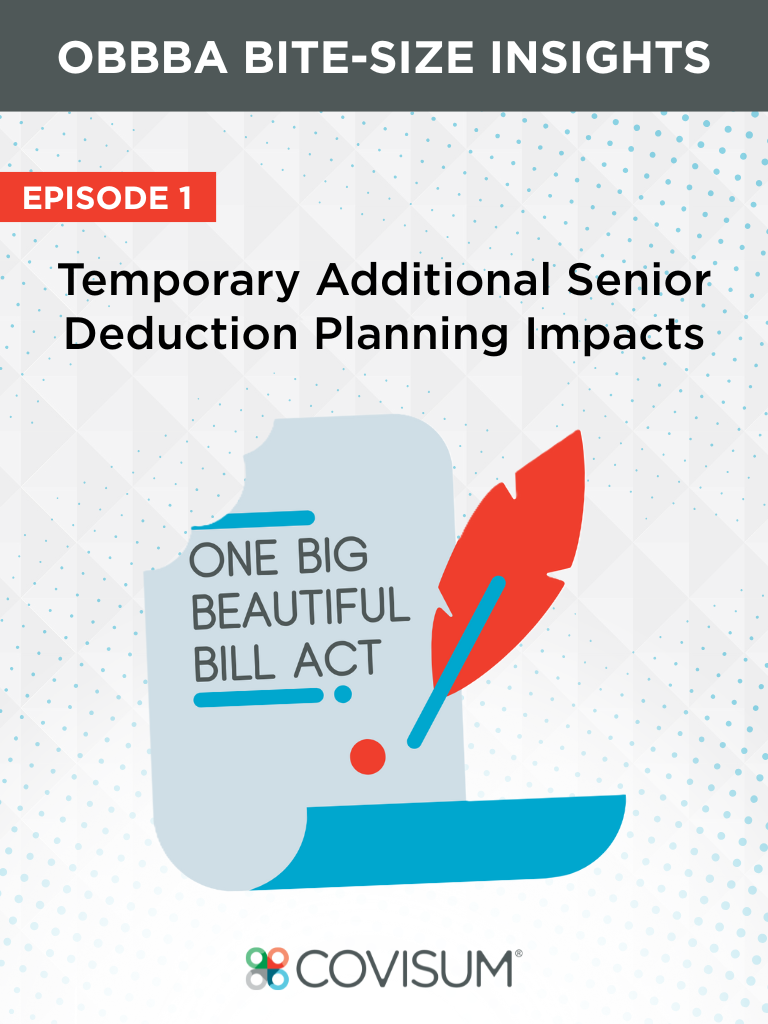 OBBBA BITE-SIZE INSIGHTS

EPISODE 1

Temporary Additional Senior Deduction Planning Impacts

ONE BIG BEAUTIFUL BILL ACT

COVISUM®